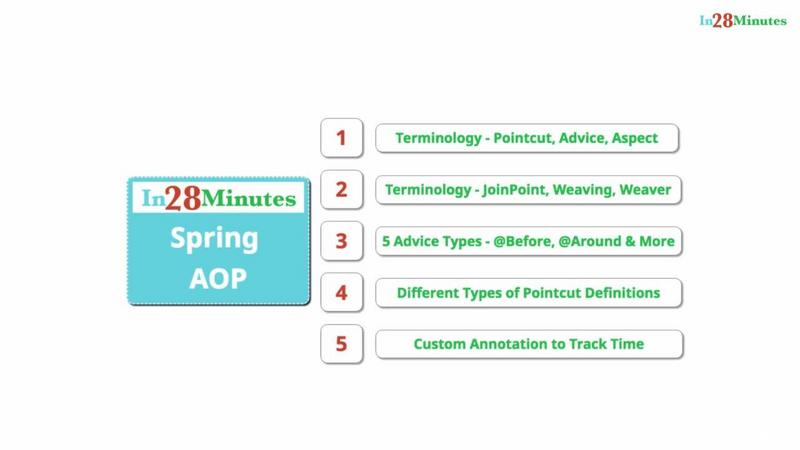 In28Minutes

In28Minutes
Spring AOP

1 Terminology - Pointcut, Advice, Aspect

2 Terminology - JoinPoint, Weaving, Weaver

3 5 Advice Types - @Before, @Around & More

4 Different Types of Pointcut Definitions

5 Custom Annotation to Track Time